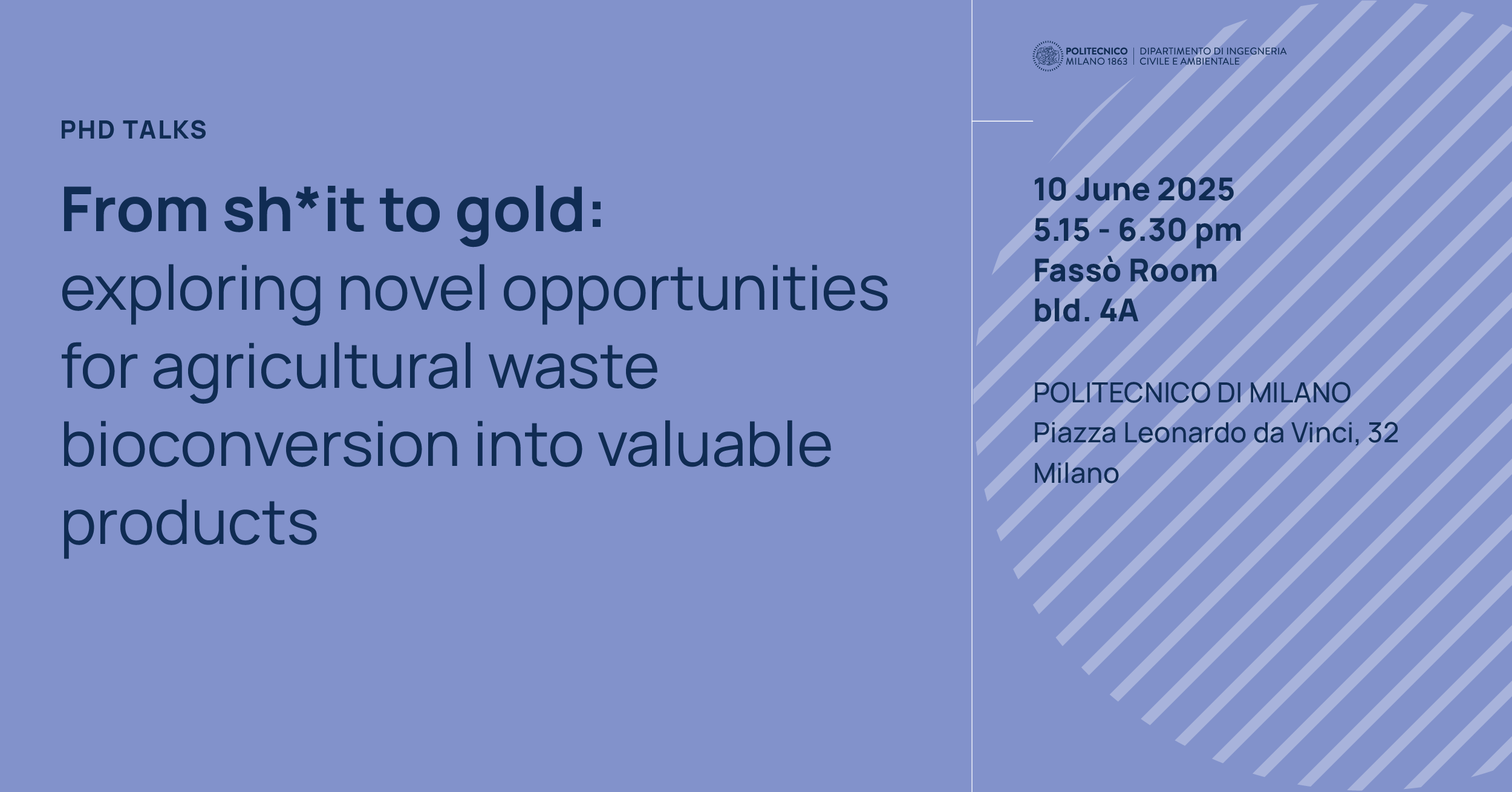 PHD TALKS

From sh*it to gold:
exploring novel opportunities for agricultural waste bioconversion into valuable products

POLITECNICO MILANO 1863 | DIPARTIMENTO DI INGEGNERIA CIVILE E AMBIENTALE

10 June 2025
5.15 - 6.30 pm
Fassò Room
bld. 4A

POLITECNICO DI MILANO
Piazza Leonardo da Vinci, 32
Milano